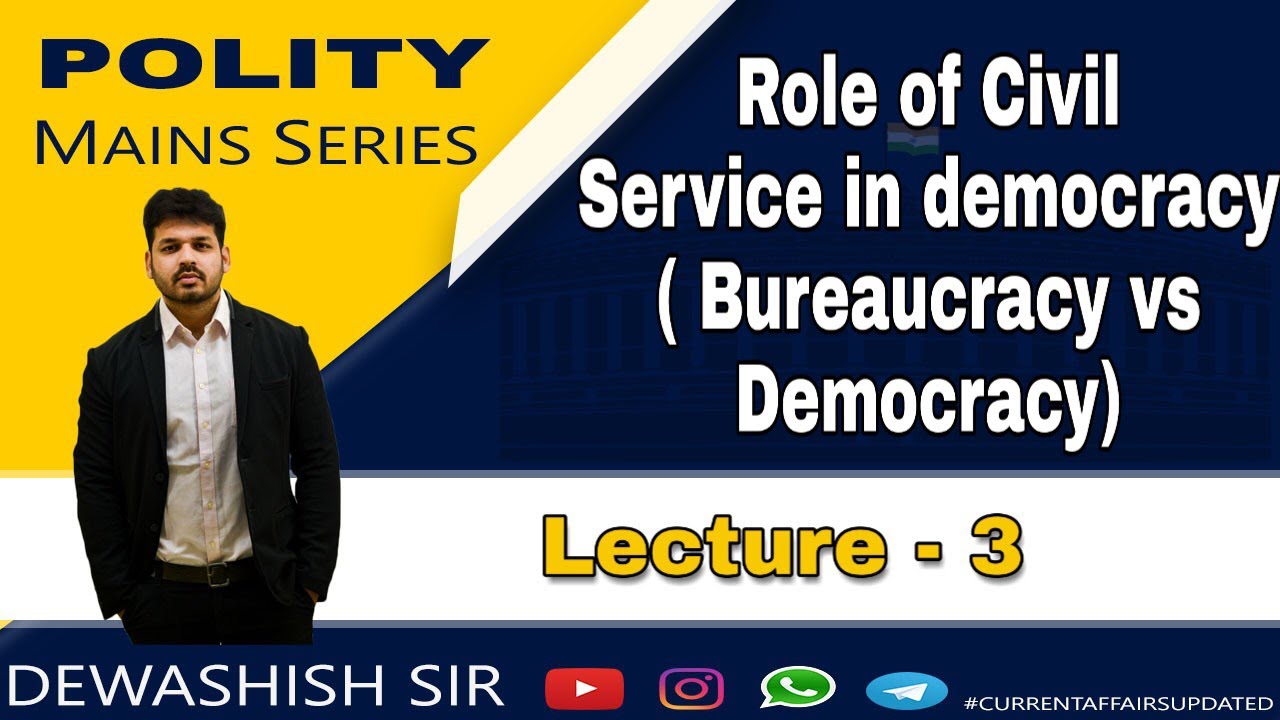 POLITY
MAINS SERIES

Role of Civil Service in democracy ( Bureaucracy vs Democracy)

Lecture - 3

DEWASHISH SIR

#CURRENTAFFAIRSUPDATED